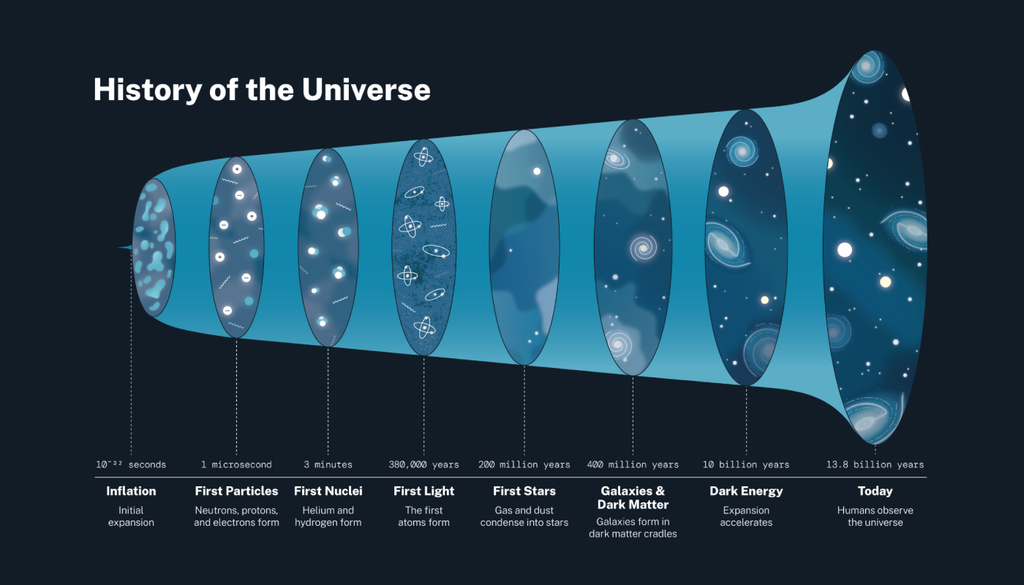 History of the Universe

$10^{-32}$ seconds
Inflation
Initial expansion

1 microsecond
First Particles
Neutrons, protons, and electrons form

3 minutes
First Nuclei
Helium and hydrogen form

380,000 years
First Light
The first atoms form

200 million years
First Stars
Gas and dust condense into stars

400 million years
Galaxies & Dark Matter
Galaxies form in dark matter cradles

10 billion years
Dark Energy
Expansion accelerates

13.8 billion years
Today
Humans observe the universe